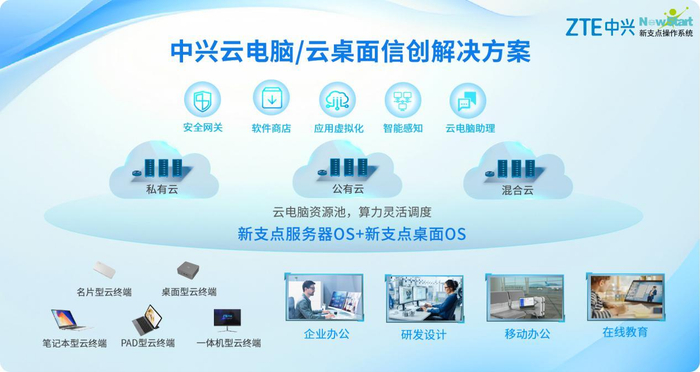 ZTE中兴 NewStart 新支点操作系统

中兴云电脑/云桌面信创解决方案

安全网关 软件商店 应用虚拟化 智能感知 云电脑助理

私有云 公有云 混合云

云电脑资源池，算力灵活调度

新支点服务器OS+新支点桌面OS

名片型云终端 桌面型云终端

笔记本型云终端 PAD型云终端 一体机型云终端

企业办公 研发设计 移动办公 在线教育